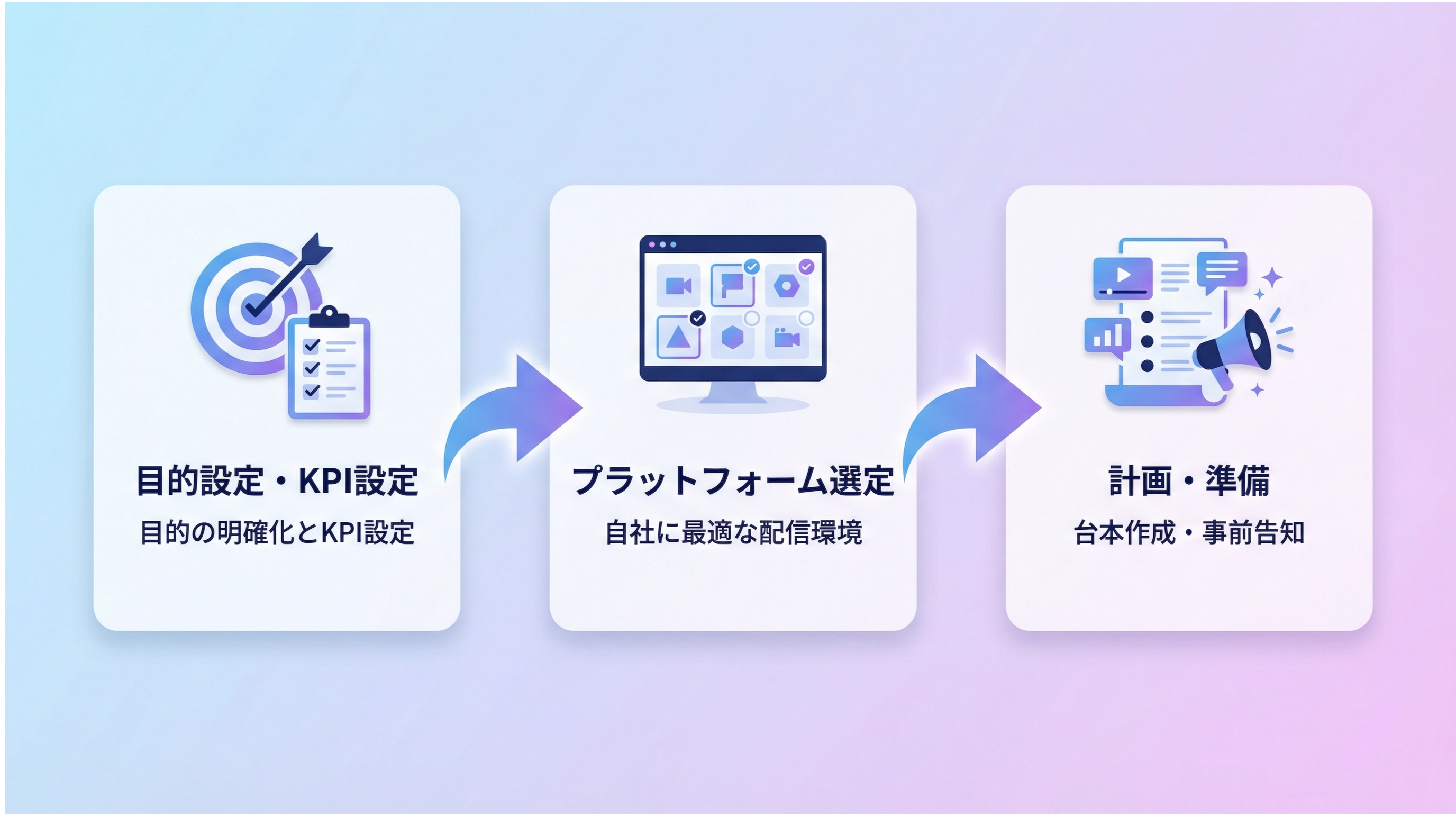 目的設定・KPI設定
目的の明確化とKPI設定

プラットフォーム選定
自社に最適な配信環境

計画・準備
台本作成・事前告知